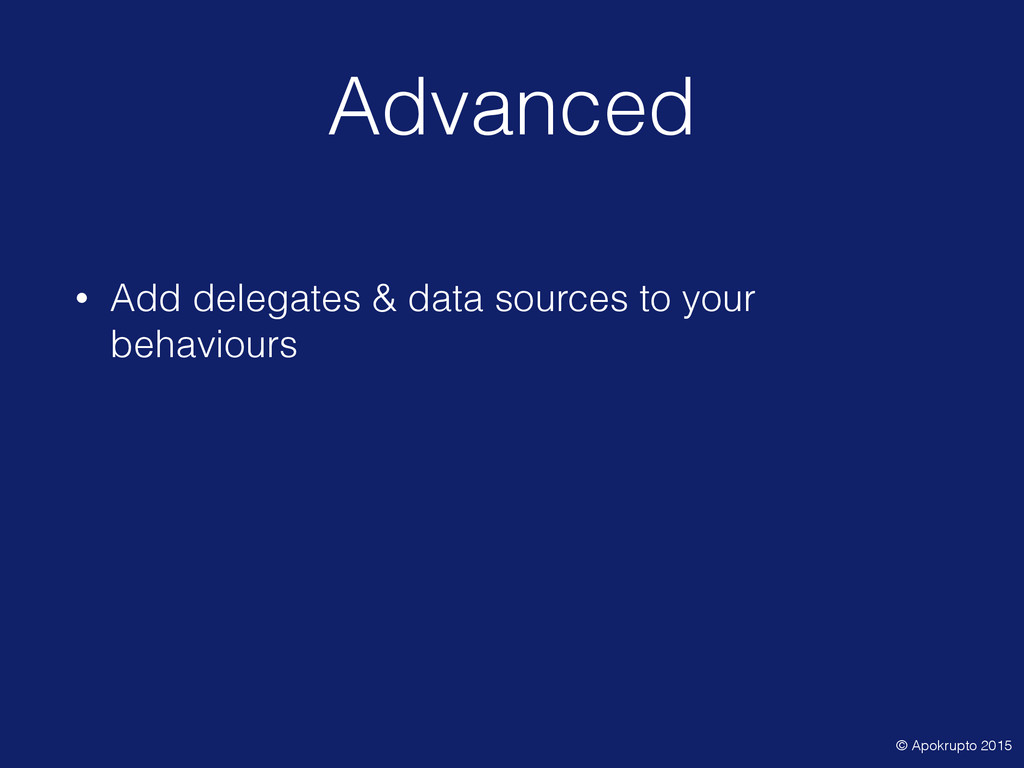 Advanced

• Add delegates & data sources to your behaviours

© Apokrupto 2015